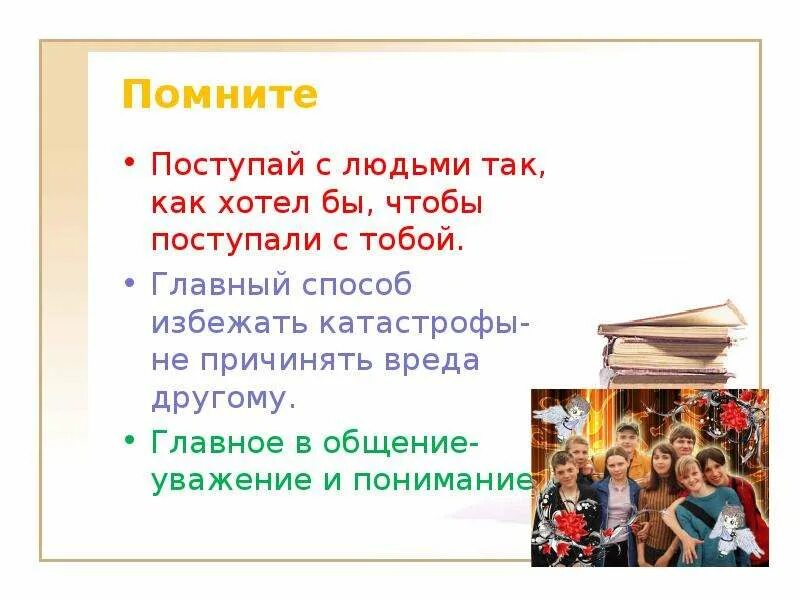 Помните

• Поступай с людьми так, как хотел бы, чтобы поступали с тобой.

• Главный способ избежать катастрофы- не причинять вреда другому.

• Главное в общение- уважение и понимание